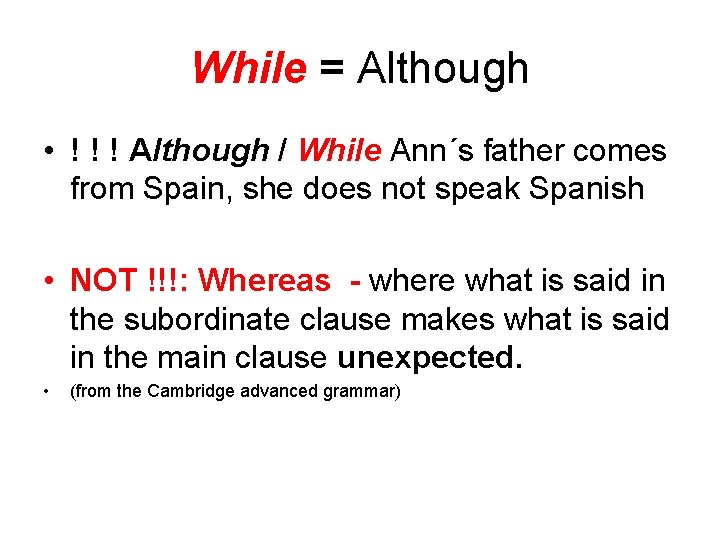 While = Although

• ! ! ! Although / While Ann´s father comes from Spain, she does not speak Spanish

• NOT !!!: Whereas - where what is said in the subordinate clause makes what is said in the main clause unexpected.

• (from the Cambridge advanced grammar)